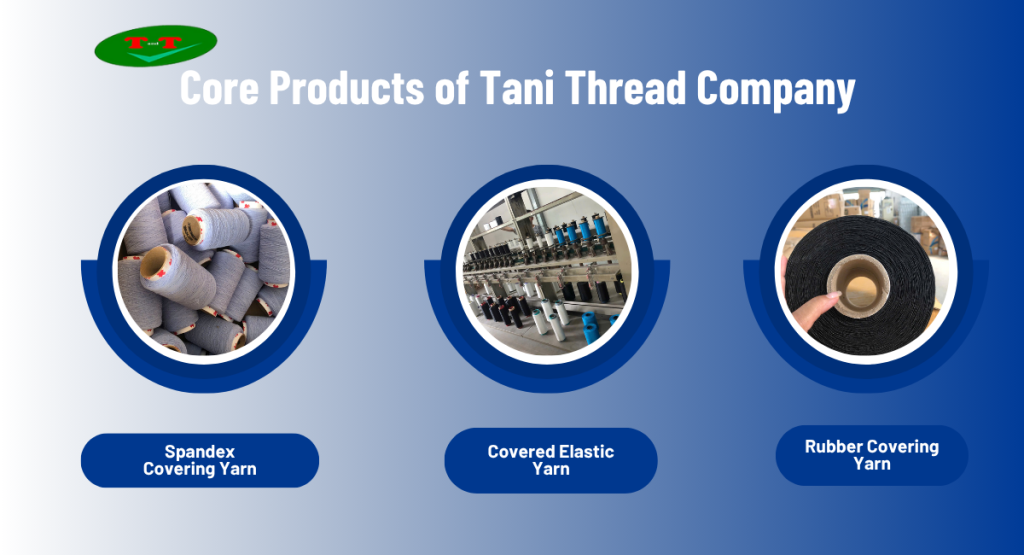 T T

Core Products of Tani Thread Company

Spandex Covering Yarn

Covered Elastic Yarn

Rubber Covering Yarn